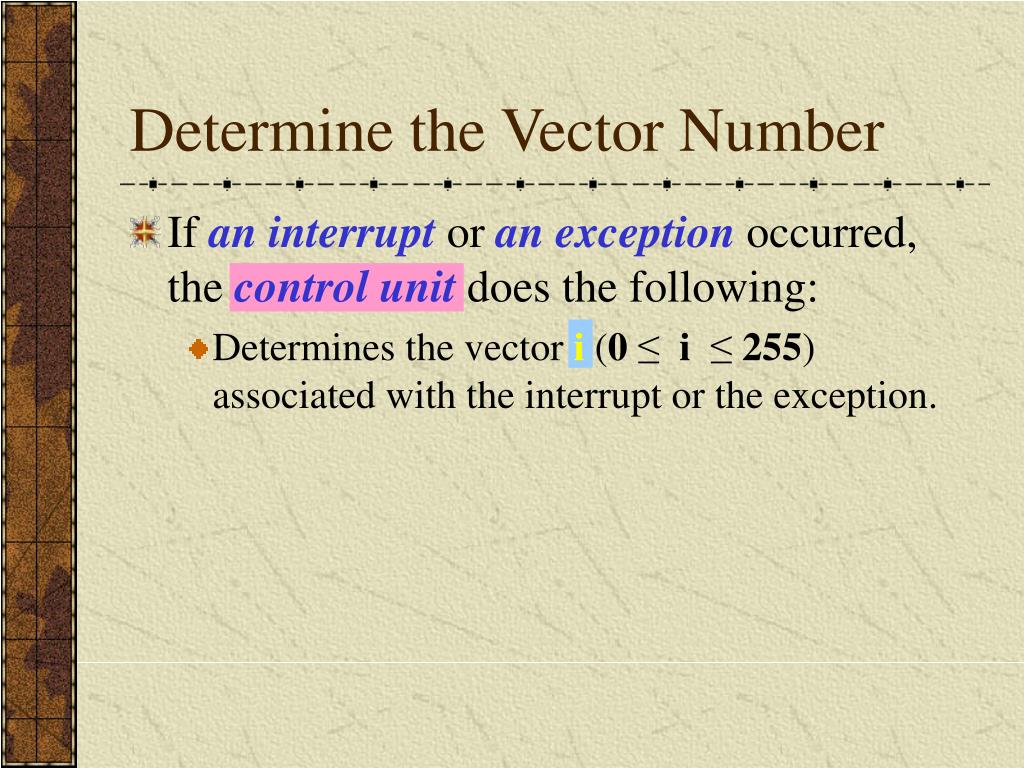 Determine the Vector Number

If an interrupt or an exception occurred, the control unit does the following:

Determines the vector i ($0 \leq i \leq 255$) associated with the interrupt or the exception.